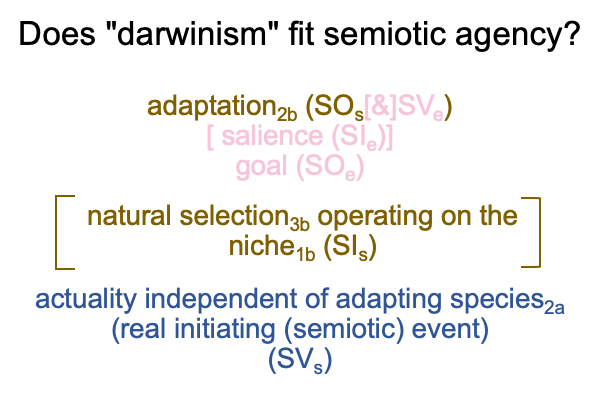 Does "darwinism" fit semiotic agency?

adaptation$_{2b}$ (SO$_s$[&]SV$_e$)
[ salience (SI$_e$)]
goal (SO$_e$)

natural selection$_{3b}$ operating on the niche$_{1b}$ (SI$_s$)

actuality independent of adapting species$_{2a}$
(real initiating (semiotic) event)
(SV$_s$)